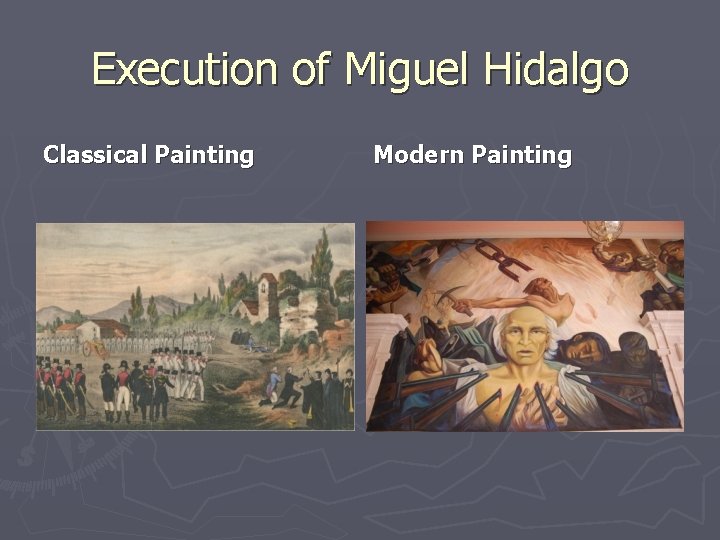 Execution of Miguel Hidalgo

Classical Painting

Modern Painting